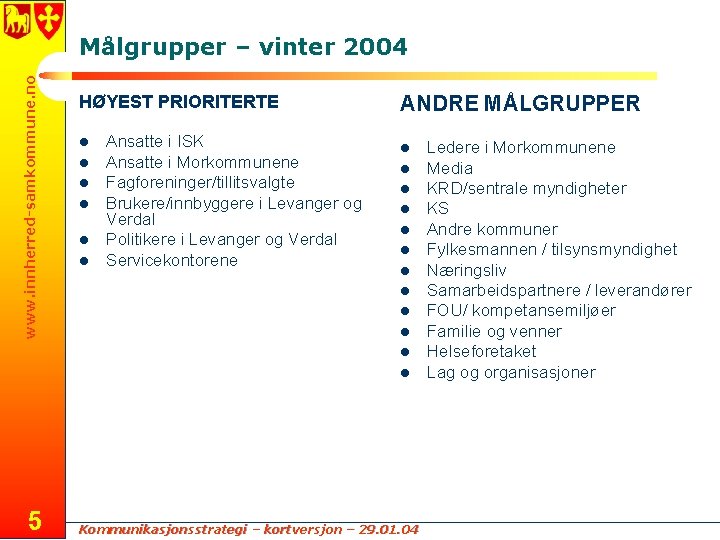 www.innherred-samkommune.no

Målgrupper – vinter 2004

HØYEST PRIORITERTE

- Ansatte i ISK
- Ansatte i Morkommunene
- Fagforeninger/tillitsvalgte
- Brukere/innbyggere i Levanger og Verdal
- Politikere i Levanger og Verdal
- Servicekontorene

ANDRE MÅLGRUPPER

- Ledere i Morkommunene
- Media
- KRD/sentrale myndigheter
- KS
- Andre kommuner
- Fylkesmannen / tilsynsmyndighet
- Næringsliv
- Samarbeidspartnere / leverandører
- FOU/ kompetansemiljøer
- Familie og venner
- Helseforetaket
- Lag og organisasjoner

5

Kommunikasjonsstrategi – kortversjon – 29.01.04